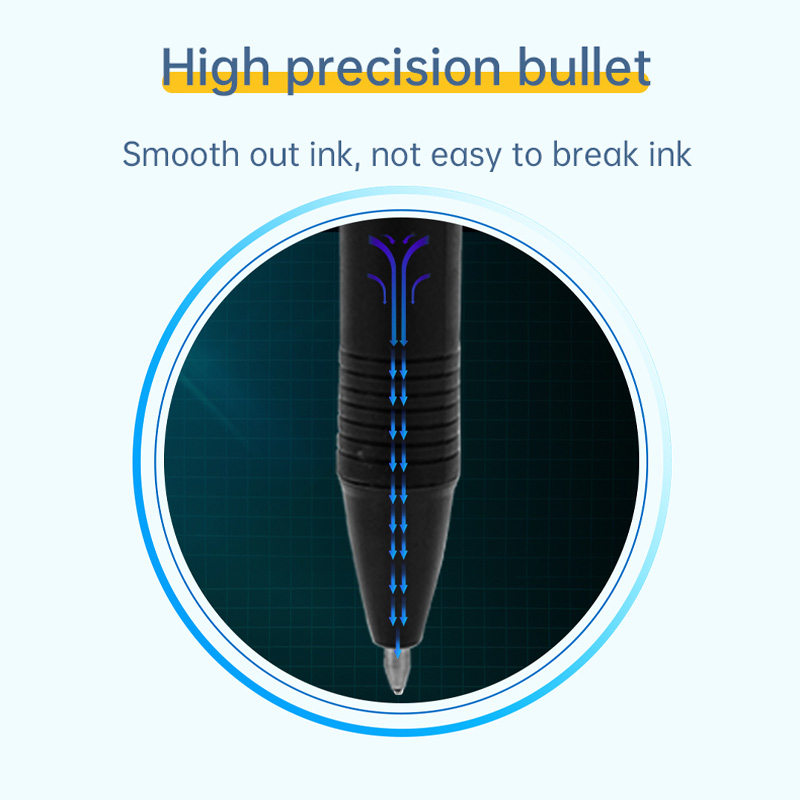 High precision bullet

Smooth out ink, not easy to break ink